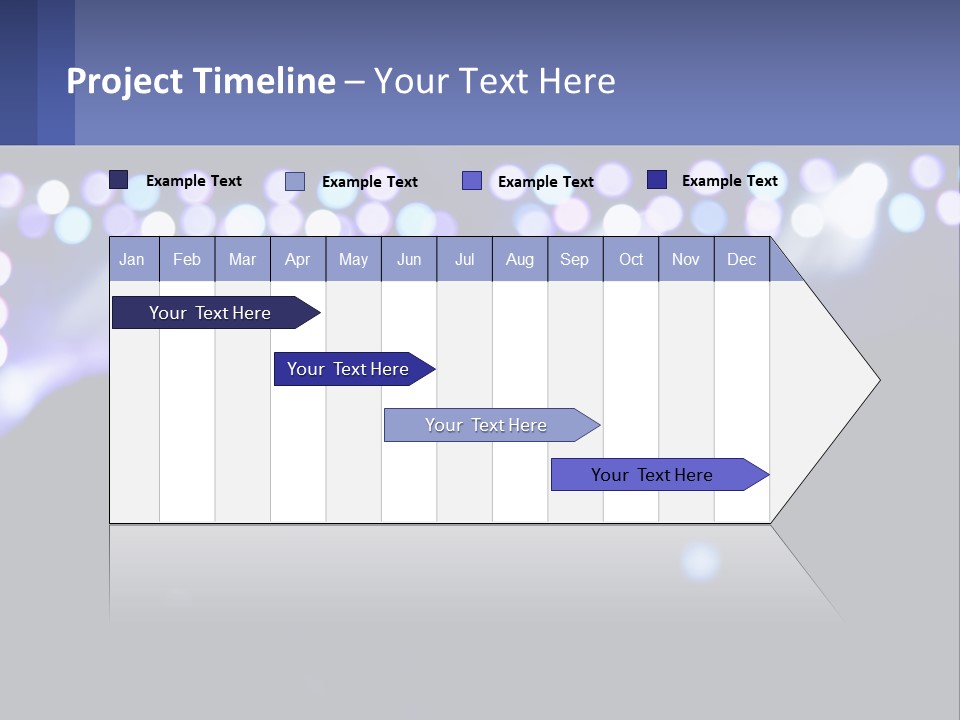 Project Timeline – Your Text Here

Example Text Example Text Example Text Example Text

| Jan | Feb | Mar | Apr | May | Jun | Jul | Aug | Sep | Oct | Nov | Dec |
|---|---|---|---|---|---|---|---|---|---|---|---|

Your Text Here

Your Text Here

Your Text Here

Your Text Here